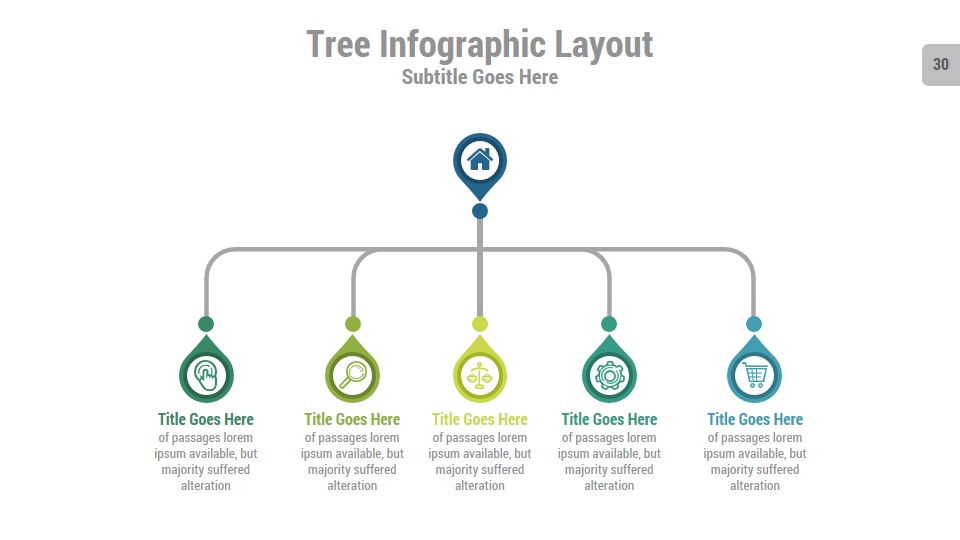 Tree Infographic Layout
Subtitle Goes Here

30

Title Goes Here
of passages lorem ipsum available, but majority suffered alteration

Title Goes Here
of passages lorem ipsum available, but majority suffered alteration

Title Goes Here
of passages lorem ipsum available, but majority suffered alteration

Title Goes Here
of passages lorem ipsum available, but majority suffered alteration

Title Goes Here
of passages lorem ipsum available, but majority suffered alteration